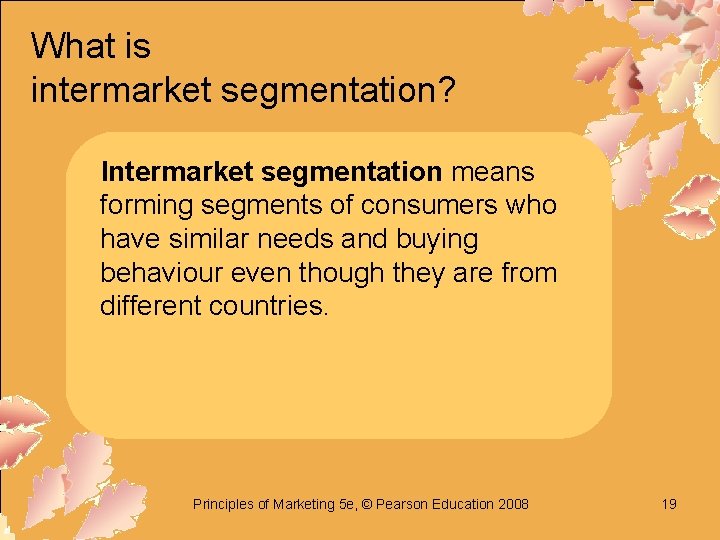 What is
intermarket segmentation?

Intermarket segmentation means forming segments of consumers who have similar needs and buying behaviour even though they are from different countries.

Principles of Marketing 5e, © Pearson Education 2008

19